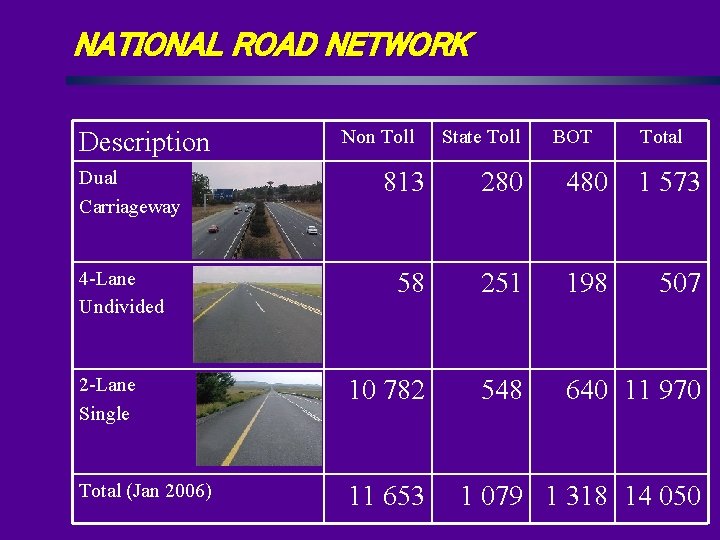 NATIONAL ROAD NETWORK

| Description | Non Toll | State Toll | BOT | Total |
|---|---|---|---|---|
| Dual Carriageway | 813 | 280 | 480 | 1 573 |
| 4-Lane Undivided | 58 | 251 | 198 | 507 |
| 2-Lane Single | 10 782 | 548 | 640 | 11 970 |
| Total (Jan 2006) | 11 653 | 1 079 | 1 318 | 14 050 |